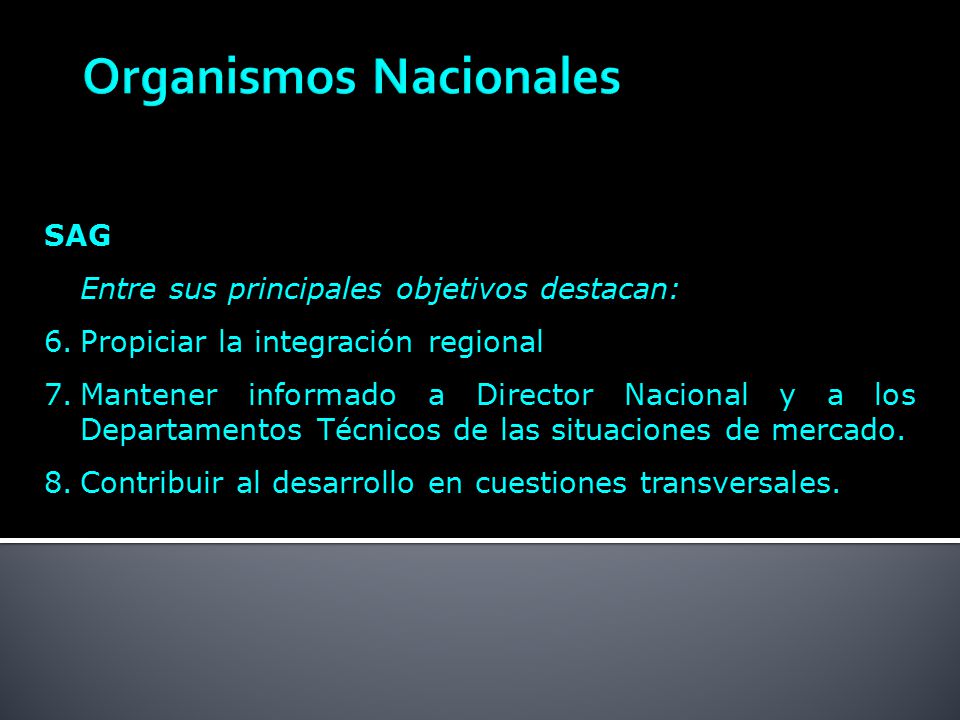 Organismos Nacionales

SAG

Entre sus principales objetivos destacan:

6. Propiciar la integración regional

7. Mantener informado a Director Nacional y a los Departamentos Técnicos de las situaciones de mercado.

8. Contribuir al desarrollo en cuestiones transversales.